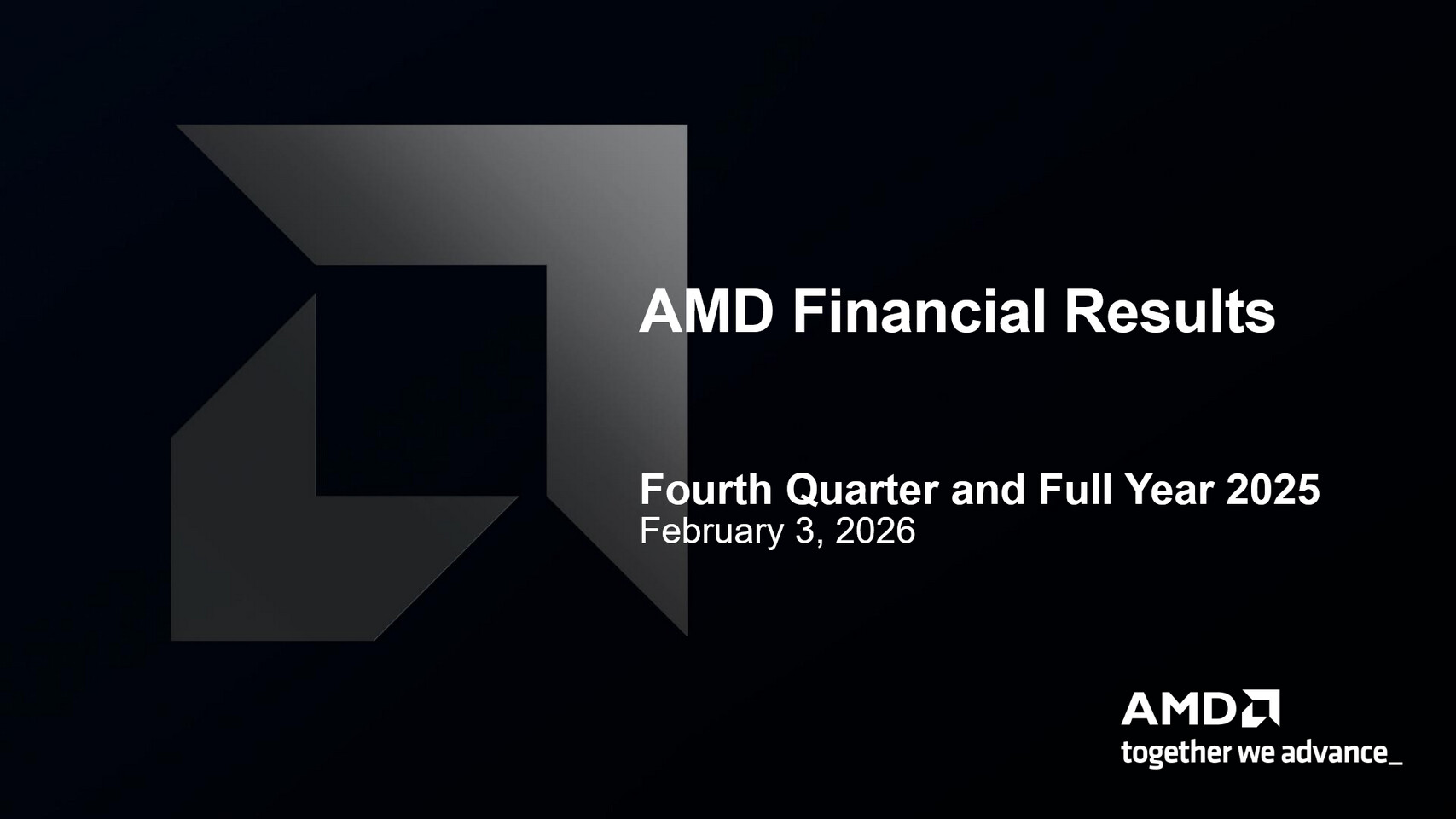 AMD Financial Results

Fourth Quarter and Full Year 2025
February 3, 2026

AMD
together we advance_